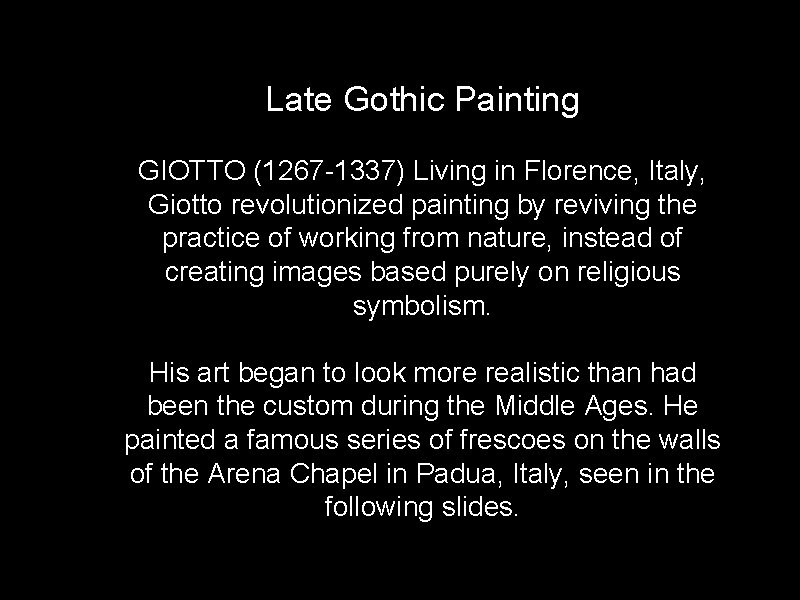 Late Gothic Painting

GIOTTO (1267-1337) Living in Florence, Italy, Giotto revolutionized painting by reviving the practice of working from nature, instead of creating images based purely on religious symbolism.

His art began to look more realistic than had been the custom during the Middle Ages. He painted a famous series of frescoes on the walls of the Arena Chapel in Padua, Italy, seen in the following slides.